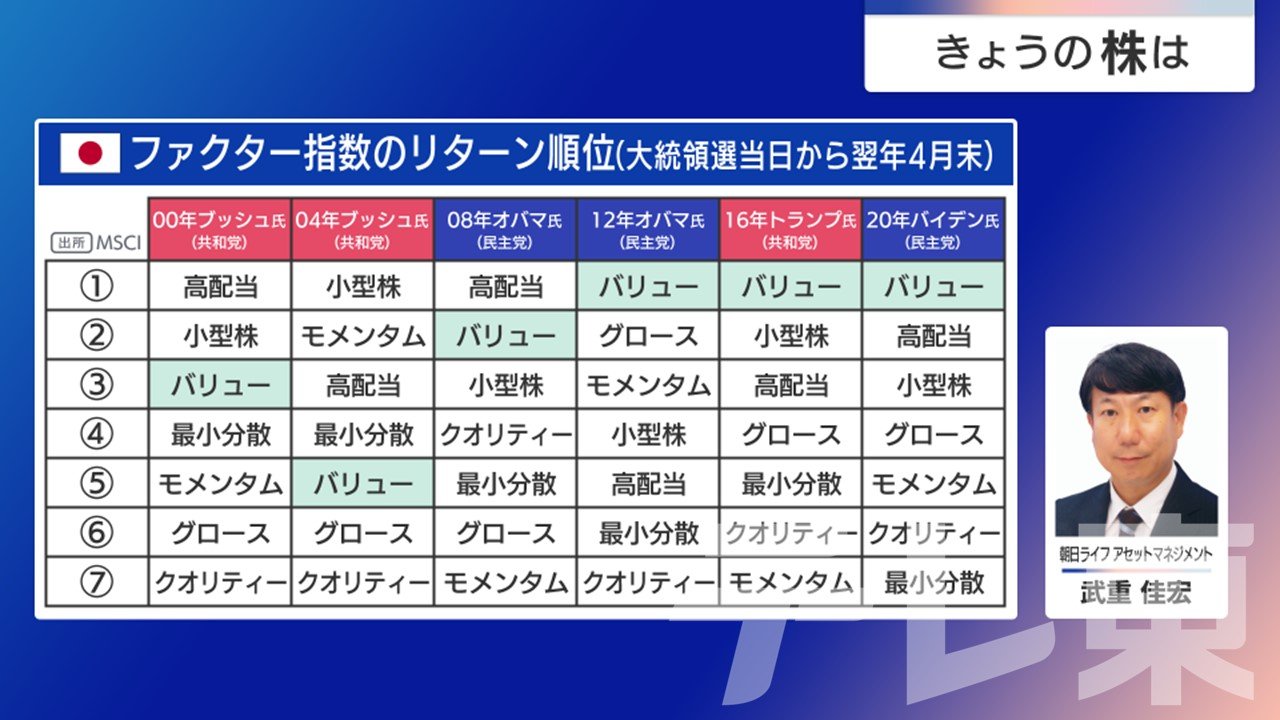 きょうの株は

ファクター指数のリターン順位(大統領選当日から翌年4月末)

| 出所 MSCI | 00年ブッシュ氏 (共和党) | 04年ブッシュ氏 (共和党) | 08年オバマ氏 (民主党) | 12年オバマ氏 (民主党) | 16年トランプ氏 (共和党) | 20年バイデン氏 (民主党) |
|---|---|---|---|---|---|---|
| ① | 高配当 | 小型株 | 高配当 | バリュー | バリュー | バリュー |
| ② | 小型株 | モメンタム | バリュー | グロース | 小型株 | 高配当 |
| ③ | バリュー | 高配当 | 小型株 | モメンタム | 高配当 | 小型株 |
| ④ | 最小分散 | 最小分散 | クオリティー | 小型株 | グロース | グロース |
| ⑤ | モメンタム | バリュー | 最小分散 | 高配当 | 最小分散 | モメンタム |
| ⑥ | グロース | グロース | グロース | 最小分散 | クオリティー | クオリティー |
| ⑦ | クオリティー | クオリティー | モメンタム | クオリティー | モメンタム | 最小分散 |

朝日ライフ アセットマネジメント
武重 佳宏

テレ東